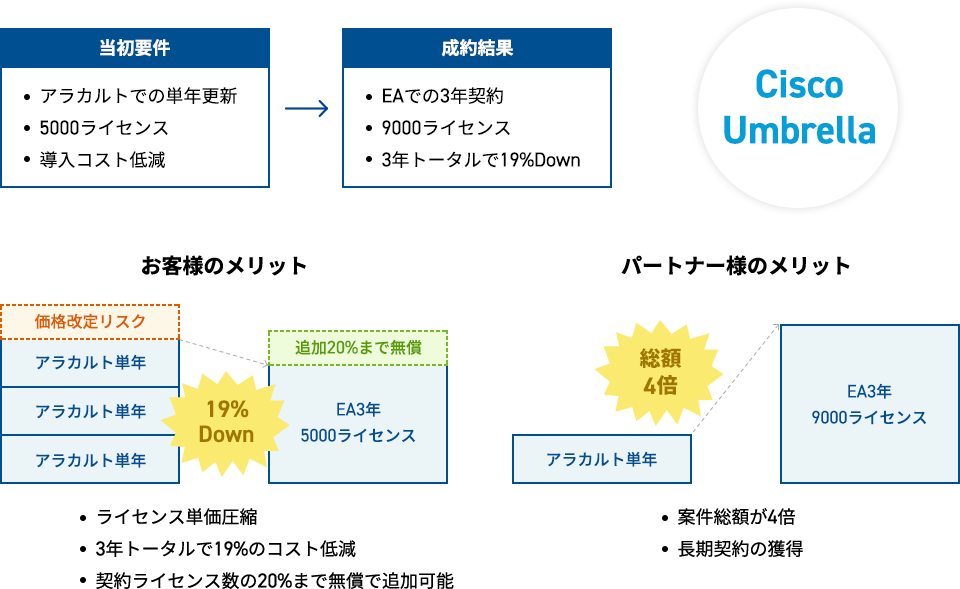 当初要件

• アラカルトでの単年更新
• 5000ライセンス
• 導入コスト低減

成約結果

• EAでの3年契約
• 9000ライセンス
• 3年トータルで19%Down

Cisco Umbrella

お客様のメリット

価格改定リスク

アラカルト単年
アラカルト単年
アラカルト単年

19% Down

追加20%まで無償

EA3年
5000ライセンス

• ライセンス単価圧縮
• 3年トータルで19%のコスト低減
• 契約ライセンス数の20%まで無償で追加可能

パートナー様のメリット

総額
4倍

アラカルト単年

EA3年
9000ライセンス

• 案件総額が4倍
• 長期契約の獲得